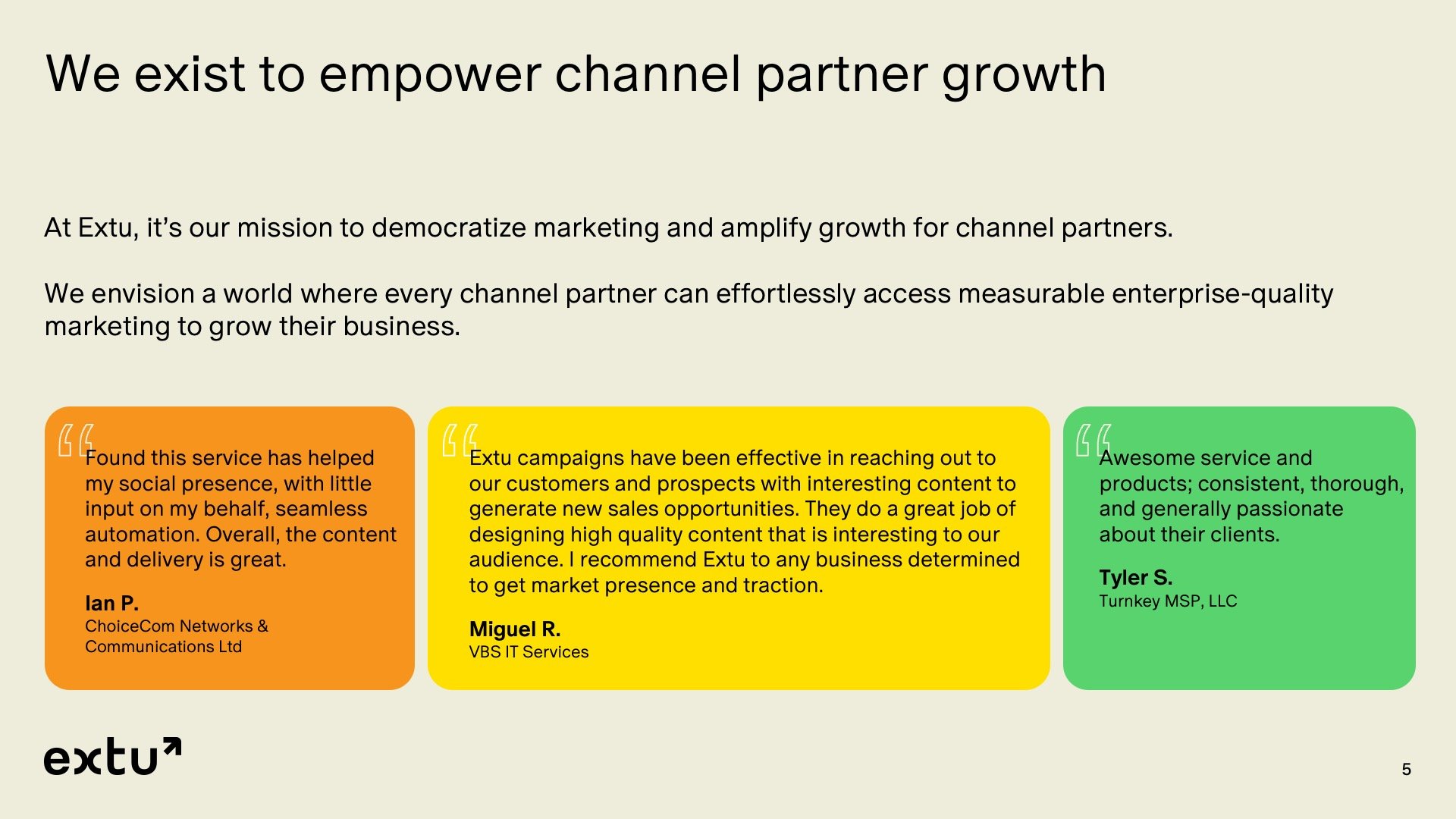 We exist to empower channel partner growth

At Extu, it's our mission to democratize marketing and amplify growth for channel partners.

We envision a world where every channel partner can effortlessly access measurable enterprise-quality marketing to grow their business.

“Found this service has helped my social presence, with little input on my behalf, seamless automation. Overall, the content and delivery is great.

Ian P.
ChoiceCom Networks & Communications Ltd

“Extu campaigns have been effective in reaching out to our customers and prospects with interesting content to generate new sales opportunities. They do a great job of designing high quality content that is interesting to our audience. I recommend Extu to any business determined to get market presence and traction.

Miguel R.
VBS IT Services

“Awesome service and products; consistent, thorough, and generally passionate about their clients.

Tyler S.
Turnkey MSP, LLC

extu

5